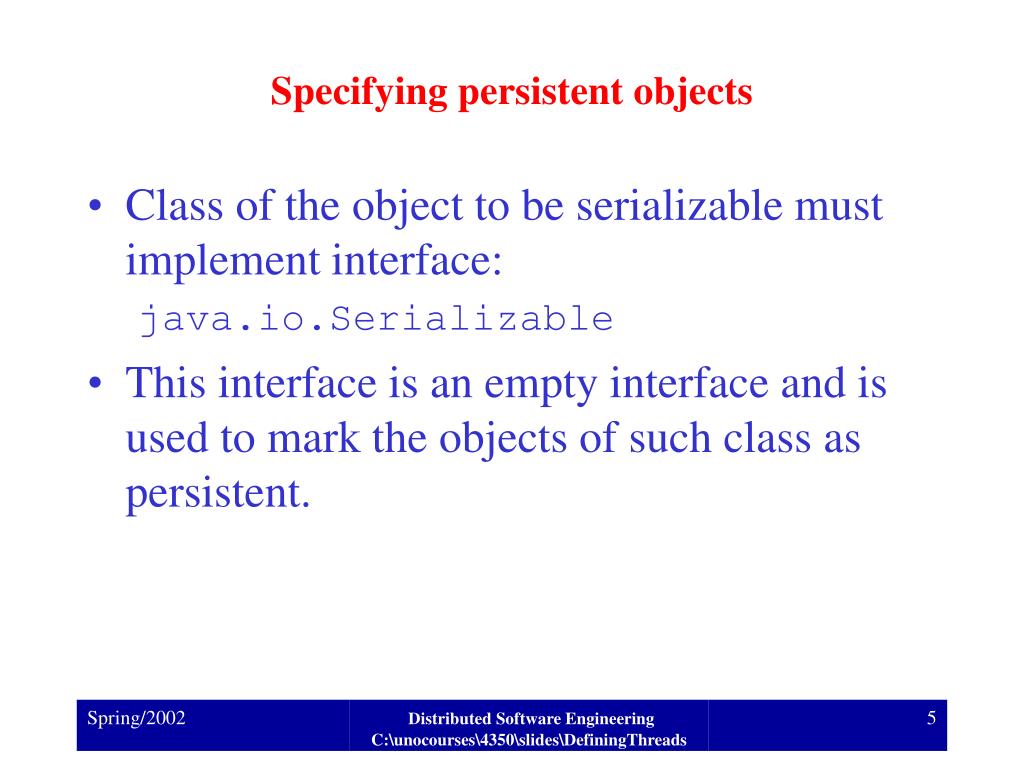 Specifying persistent objects

• Class of the object to be serializable must implement interface:
java.io.Serializable

• This interface is an empty interface and is used to mark the objects of such class as persistent.

Spring/2002

Distributed Software Engineering
C:\unocourses\4350\slides\DefiningThreads

5